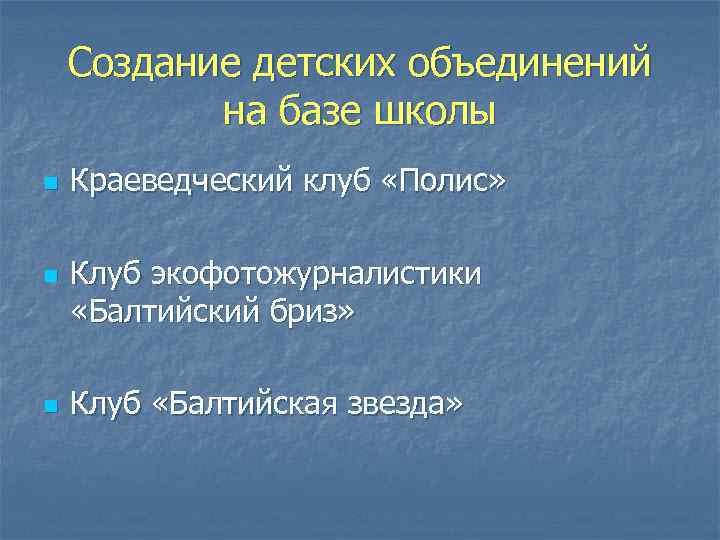 Создание детских объединений на базе школы

Краеведческий клуб «Полис»

Клуб экофотожурналистики «Балтийский бриз»

Клуб «Балтийская звезда»